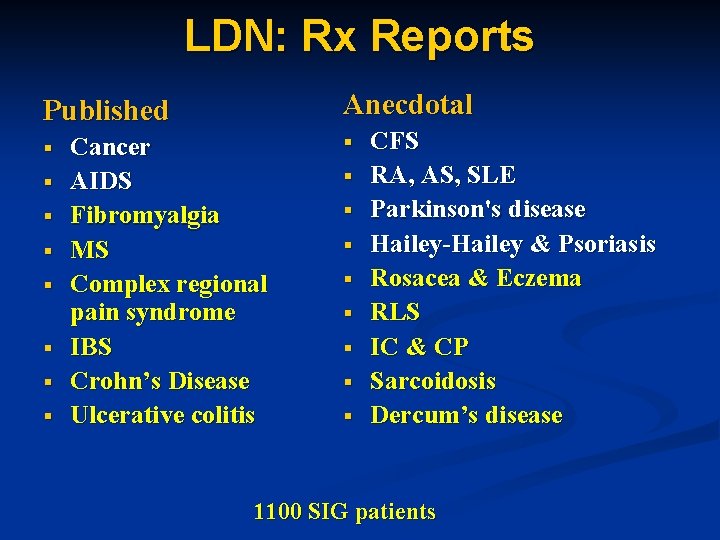 LDN: Rx Reports

Published

- Cancer
- AIDS
- Fibromyalgia
- MS
- Complex regional pain syndrome
- IBS
- Crohn’s Disease
- Ulcerative colitis

Anecdotal

- CFS
- RA, AS, SLE
- Parkinson's disease
- Hailey-Hailey & Psoriasis
- Rosacea & Eczema
- RLS
- IC & CP
- Sarcoidosis
- Dercum’s disease

1100 SIG patients